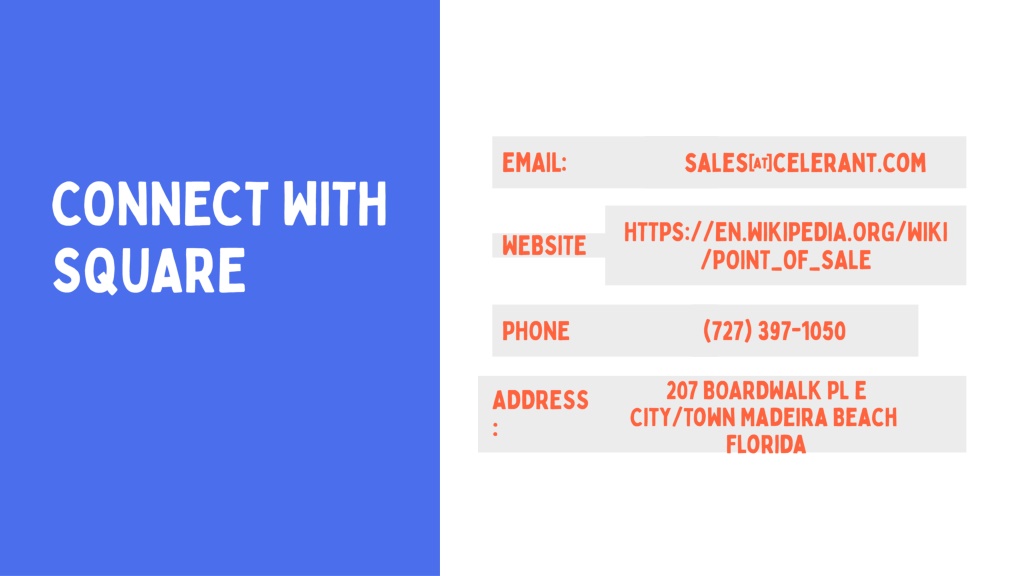 CONNECT WITH SQUARE

EMAIL: SALES[AT]CELERANT.COM

WEBSITE HTTPS://EN.WIKIPEDIA.ORG/WIKI/POINT_OF_SALE

PHONE (727) 397-1050

ADDRESS: 207 BOARDWALK PL E CITY/TOWN MADEIRA BEACH FLORIDA